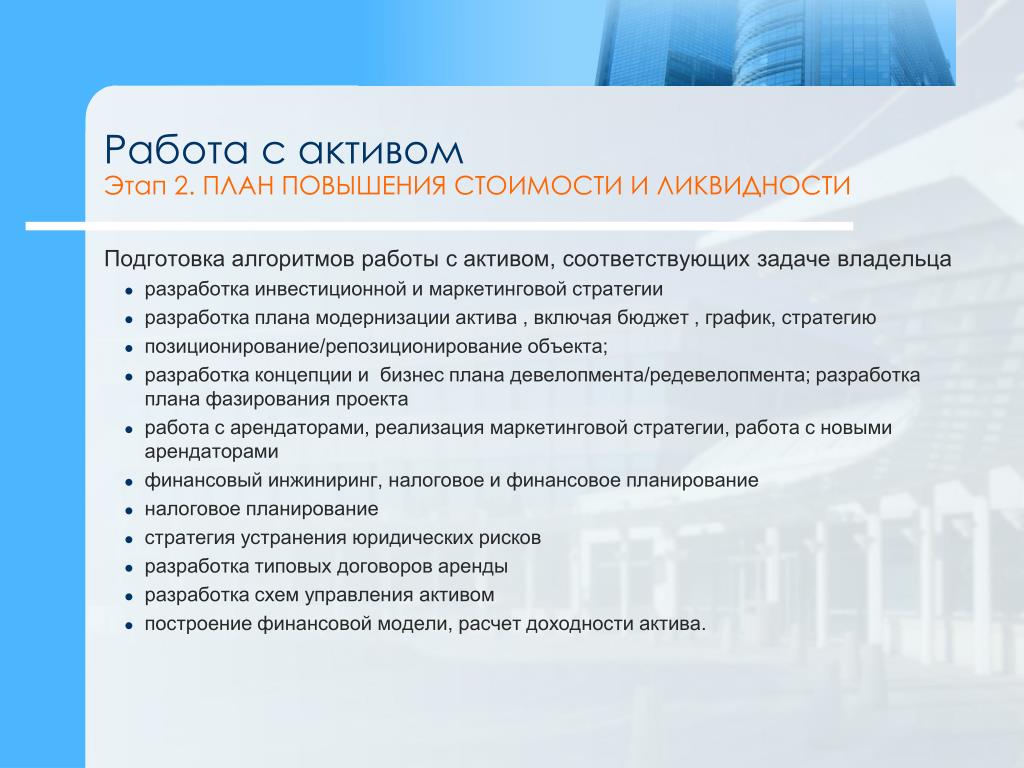 Работа с активом
Этап 2. ПЛАН ПОВЫШЕНИЯ СТОИМОСТИ И ЛИКВИДНОСТИ

Подготовка алгоритмов работы с активом, соответствующих задаче владельца

- разработка инвестиционной и маркетинговой стратегии
- разработка плана модернизации актива , включая бюджет , график, стратегию
- позиционирование/репозиционирование объекта;
- разработка концепции и  бизнес плана девелопмента/редевелопмента; разработка плана фазирования проекта
- работа с арендаторами, реализация маркетинговой стратегии, работа с новыми арендаторами
- финансовый инжиниринг, налоговое и финансовое планирование
- налоговое планирование
- стратегия устранения юридических рисков
- разработка типовых договоров аренды
- разработка схем управления активом
- построение финансовой модели, расчет доходности актива.